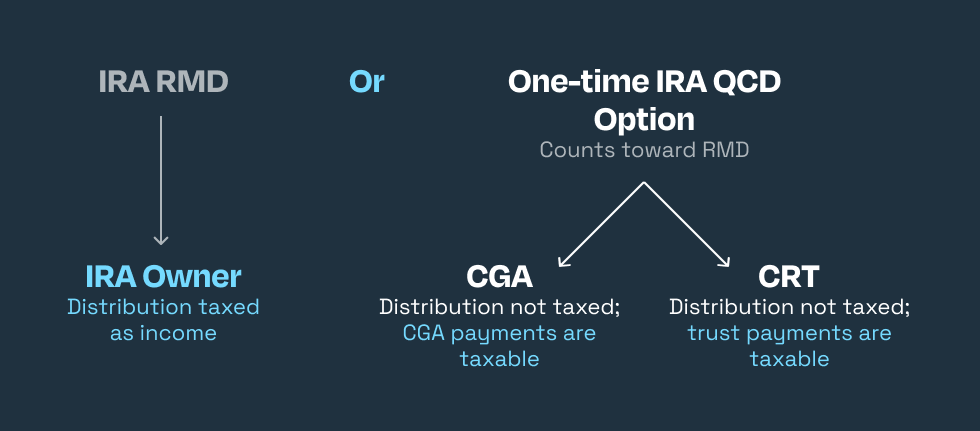 IRA RMD

Or

One-time IRA QCD Option
Counts toward RMD

IRA Owner
Distribution taxed as income

CGA
Distribution not taxed; CGA payments are taxable

CRT
Distribution not taxed; trust payments are taxable